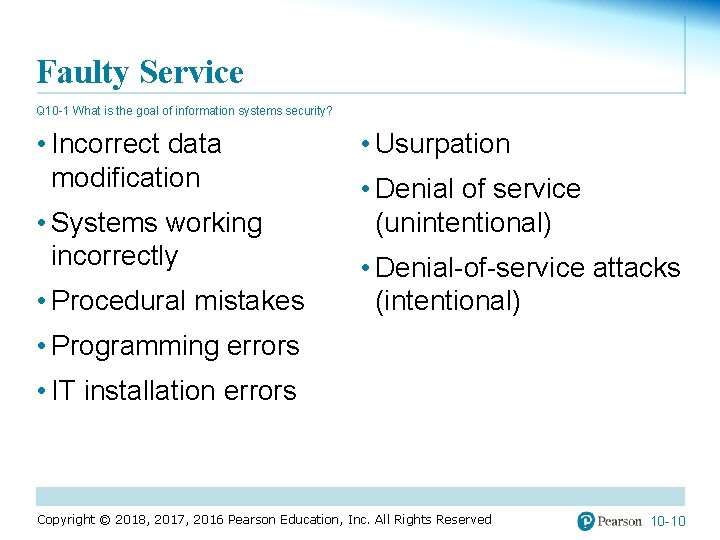 Faulty Service

Q10-1 What is the goal of information systems security?

• Incorrect data modification

• Systems working incorrectly

• Procedural mistakes

• Programming errors

• IT installation errors

• Usurpation

• Denial of service (unintentional)

• Denial-of-service attacks (intentional)

Copyright © 2018, 2017, 2016 Pearson Education, Inc. All Rights Reserved

Pearson 10-10